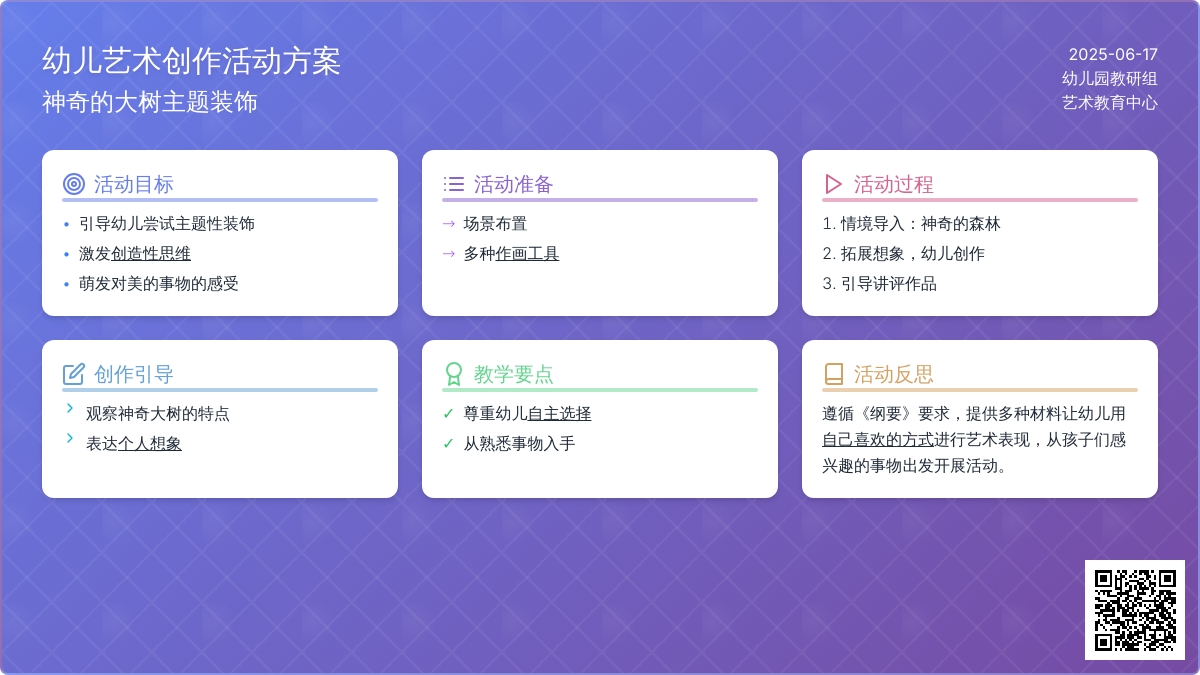 幼儿艺术创作活动方案
神奇的大树主题装饰

2025-06-17
幼儿园教研组
艺术教育中心

活动目标
• 引导幼儿尝试主题性装饰
• 激发创造性思维
• 萌发对美的事物的感受

活动准备
→ 场景布置
→ 多种作画工具

活动过程
1. 情境导入：神奇的森林
2. 拓展想象，幼儿创作
3. 引导讲评作品

创作引导
› 观察神奇大树的特点
› 表达个人想象

教学要点
✓ 尊重幼儿自主选择
✓ 从熟悉事物入手

活动反思
遵循《纲要》要求，提供多种材料让幼儿用自己喜欢的方式进行艺术表现，从孩子们感兴趣的事物出发开展活动。